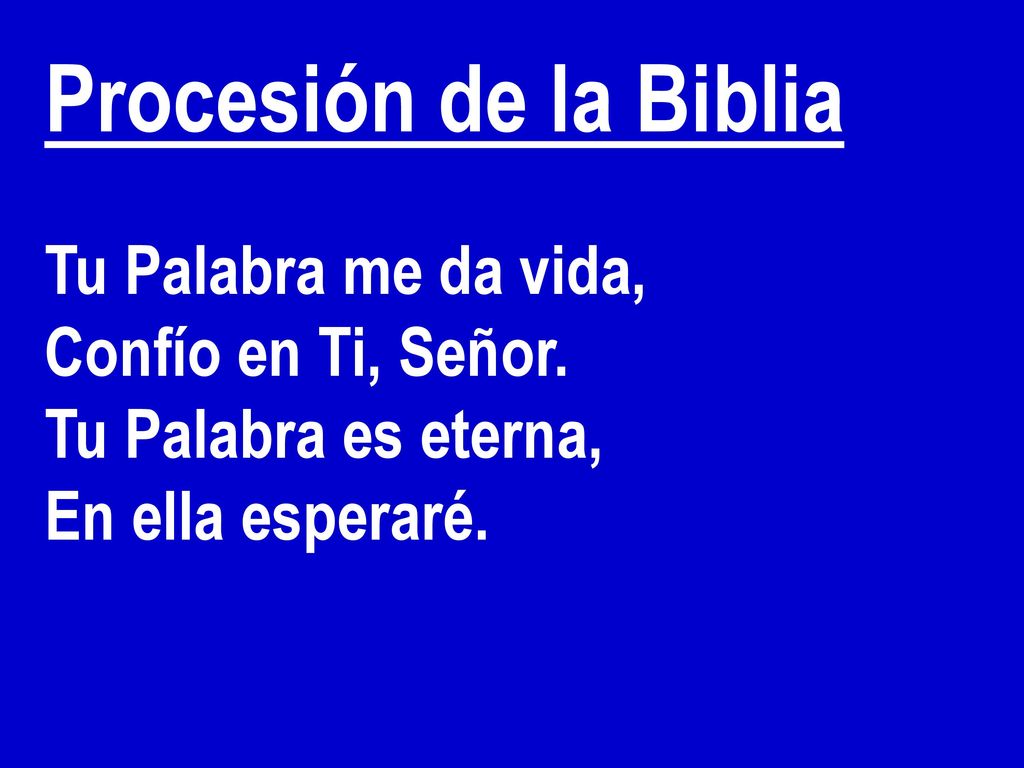 Procesión de la Biblia

Tu Palabra me da vida,
Confío en Ti, Señor.
Tu Palabra es eterna,
En ella esperaré.